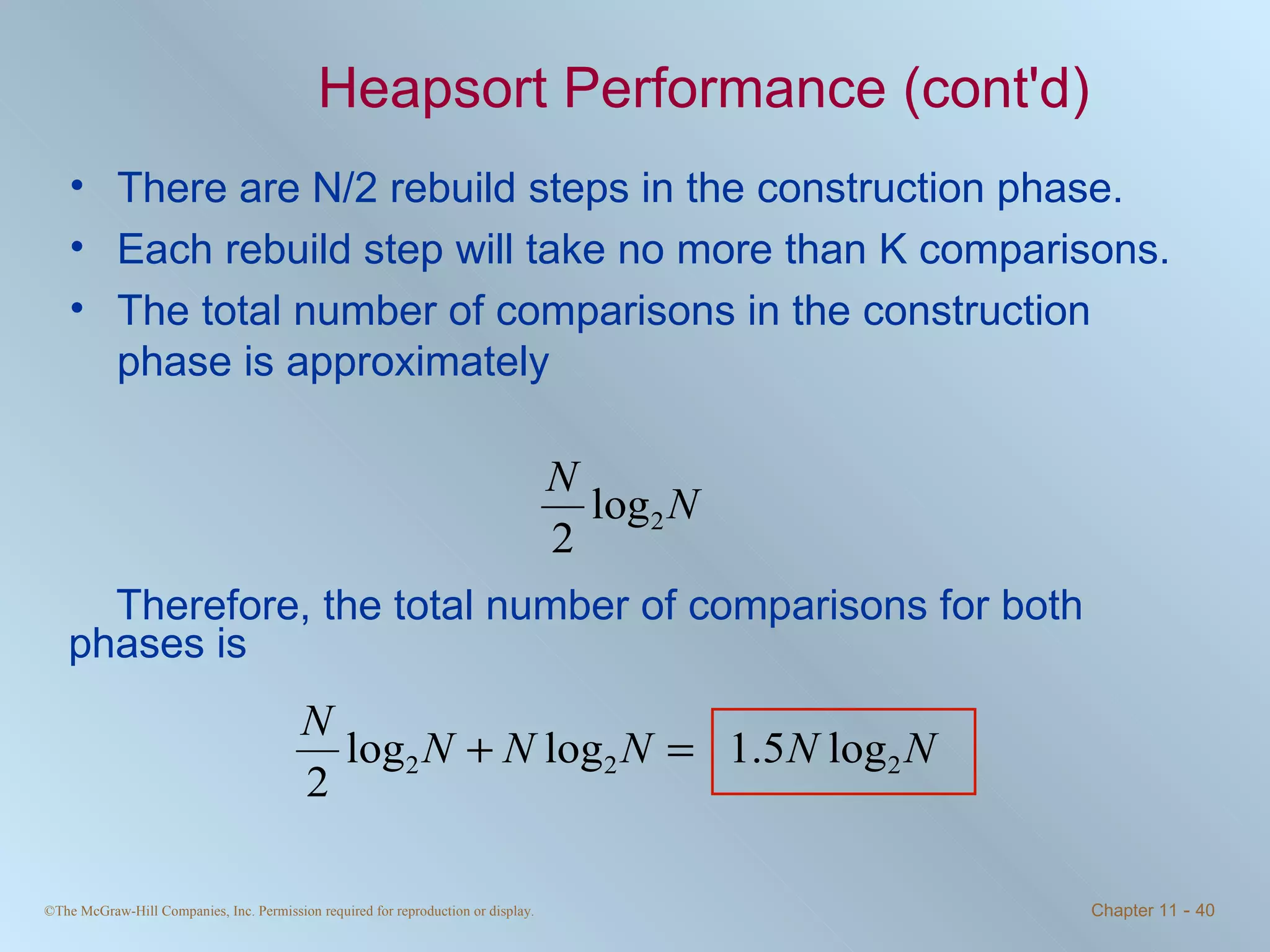 Heapsort Performance (cont'd)

• There are N/2 rebuild steps in the construction phase.
• Each rebuild step will take no more than K comparisons.
• The total number of comparisons in the construction phase is approximately

$\frac{N}{2}\log_2 N$

Therefore, the total number of comparisons for both phases is

$\frac{N}{2}\log_2 N + N\log_2 N = 1.5N\log_2 N$

©The McGraw-Hill Companies, Inc. Permission required for reproduction or display.

Chapter 11 - 40